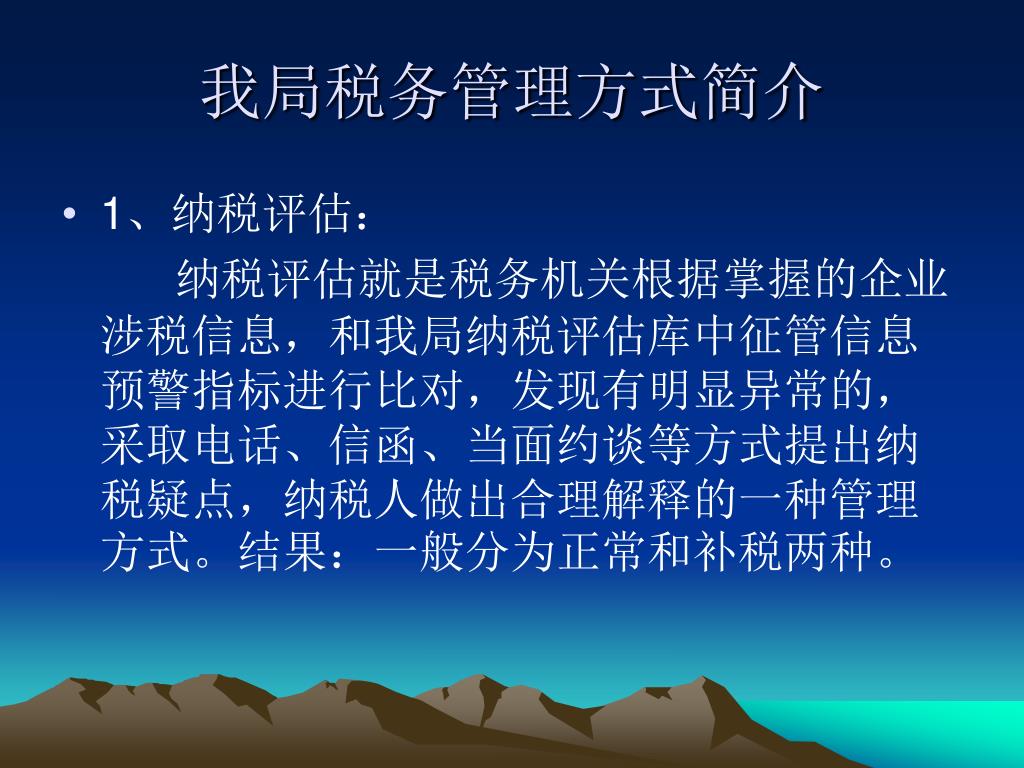 我局税务管理方式简介

• 1、纳税评估：

纳税评估就是税务机关根据掌握的企业涉税信息，和我局纳税评估库中征管信息预警指标进行比对，发现有明显异常的，采取电话、信函、当面约谈等方式提出纳税疑点，纳税人做出合理解释的一种管理方式。结果：一般分为正常和补税两种。